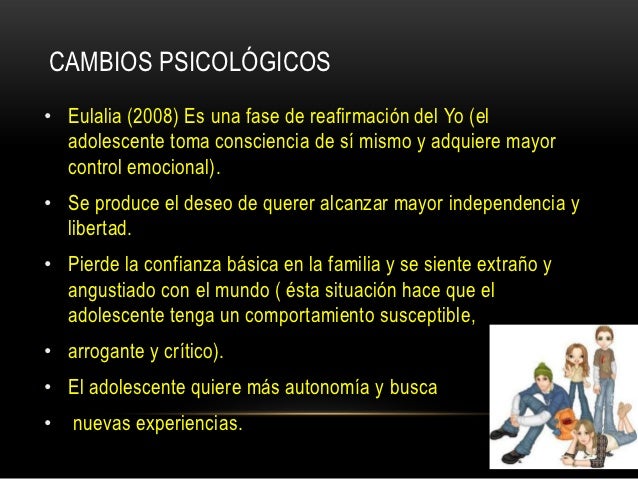 CAMBIOS PSICOLÓGICOS

• Eulalia (2008) Es una fase de reafirmación del Yo (el adolescente toma consciencia de sí mismo y adquiere mayor control emocional).

• Se produce el deseo de querer alcanzar mayor independencia y libertad.

• Pierde la confianza básica en la familia y se siente extraño y angustiado con el mundo ( ésta situación hace que el adolescente tenga un comportamiento susceptible,

• arrogante y crítico).

• El adolescente quiere más autonomía y busca

• nuevas experiencias.